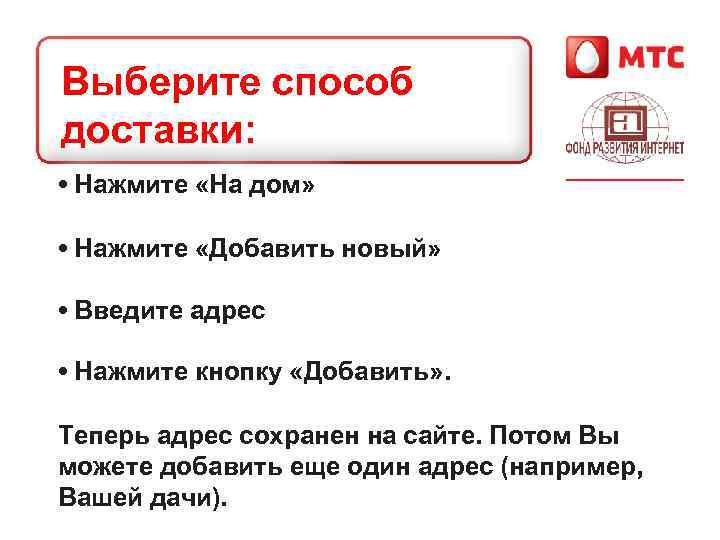 Выберите способ доставки:

МТС

ФОНД РАЗВИТИЯ ИНТЕРНЕТ

• Нажмите «На дом»

• Нажмите «Добавить новый»

• Введите адрес

• Нажмите кнопку «Добавить».

Теперь адрес сохранен на сайте. Потом Вы можете добавить еще один адрес (например, Вашей дачи).